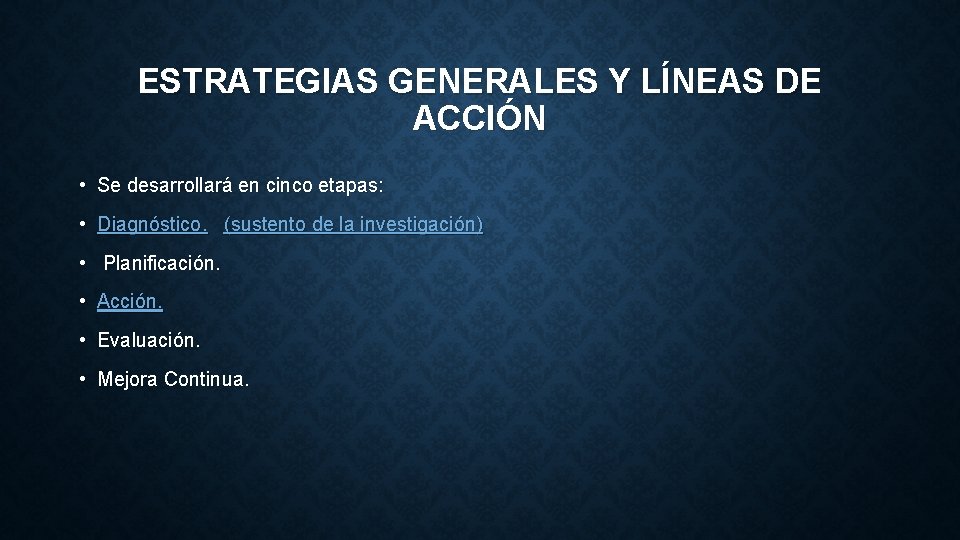 ESTRATEGIAS GENERALES Y LÍNEAS DE ACCIÓN

• Se desarrollará en cinco etapas:

• Diagnóstico. (sustento de la investigación)

• Planificación.

• Acción.

• Evaluación.

• Mejora Continua.